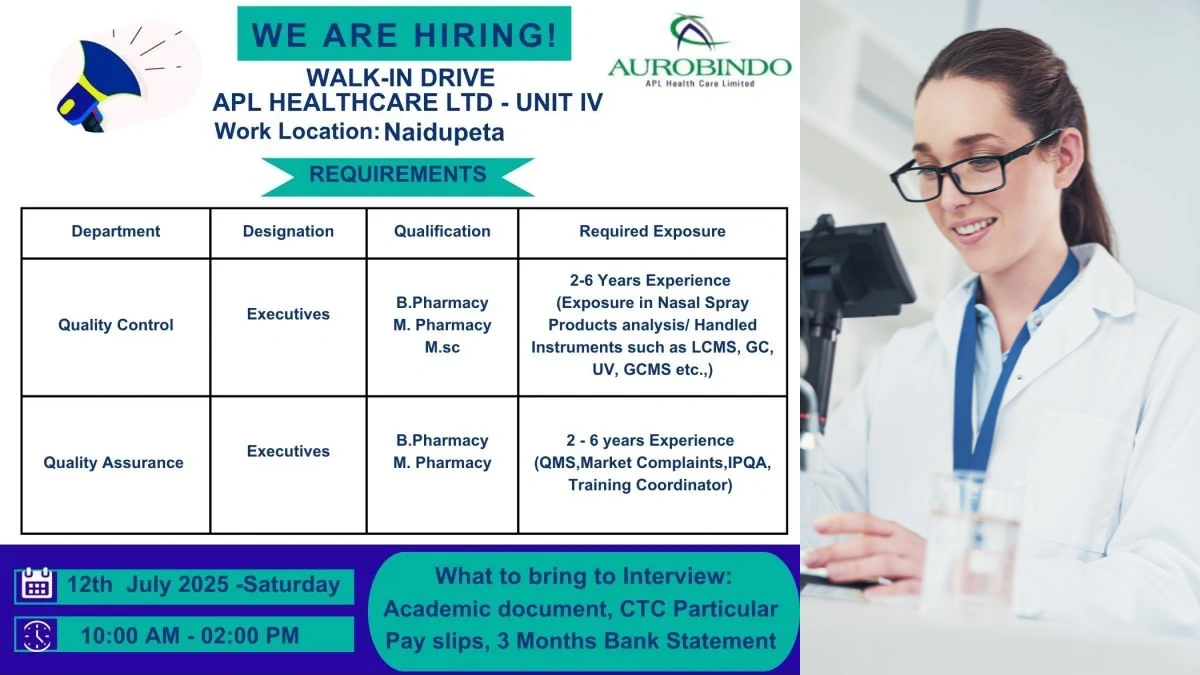 WE ARE HIRING!

AUROBINDO
APL Health Care Limited

WALK-IN DRIVE
APL HEALTHCARE LTD - UNIT IV
Work Location: Naidupeta

REQUIREMENTS

| Department | Designation | Qualification | Required Exposure |
|---|---|---|---|
| Quality Control | Executives | B.Pharmacy M. Pharmacy M.sc | 2-6 Years Experience (Exposure in Nasal Spray Products analysis/ Handled Instruments such as LCMS, GC, UV, GCMS etc.,) |
| Quality Assurance | Executives | B.Pharmacy M. Pharmacy | 2 - 6 years Experience (QMS,Market Complaints,IPQA, Training Coordinator) |

12th July 2025 -Saturday

10:00 AM - 02:00 PM

What to bring to Interview:
Academic document, CTC Particular
Pay slips, 3 Months Bank Statement